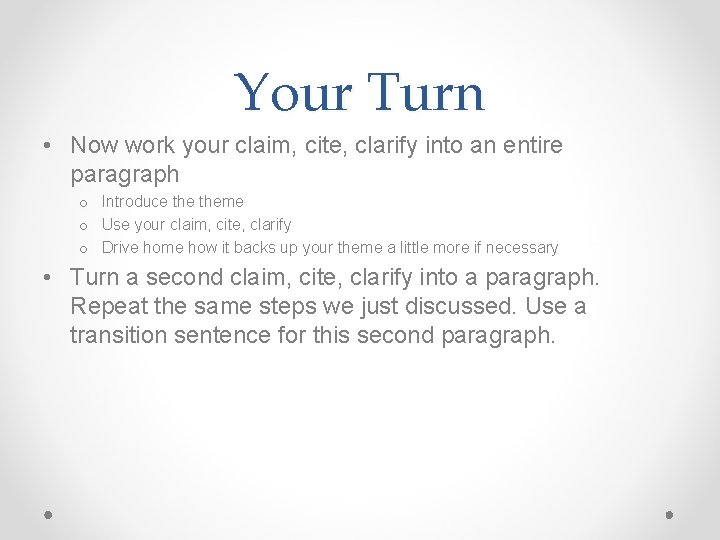 Your Turn

• Now work your claim, cite, clarify into an entire paragraph
  o Introduce the theme
  o Use your claim, cite, clarify
  o Drive home how it backs up your theme a little more if necessary

• Turn a second claim, cite, clarify into a paragraph. Repeat the same steps we just discussed. Use a transition sentence for this second paragraph.